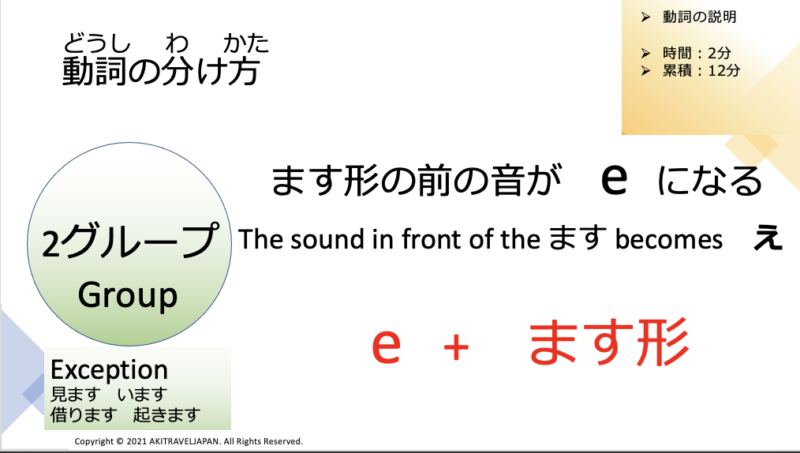 どうし　わ　かた
動詞の分け方

➢ 動詞の説明

➢ 時間：2分
➢ 累積：12分

2グループ
Group

ます形の前の音が　e　になる

The sound in front of the ます becomes　え

e　+　ます形

Exception
見ます　います
借ります　起きます

Copyright © 2021 AKITRAVELJAPAN. All Rights Reserved.